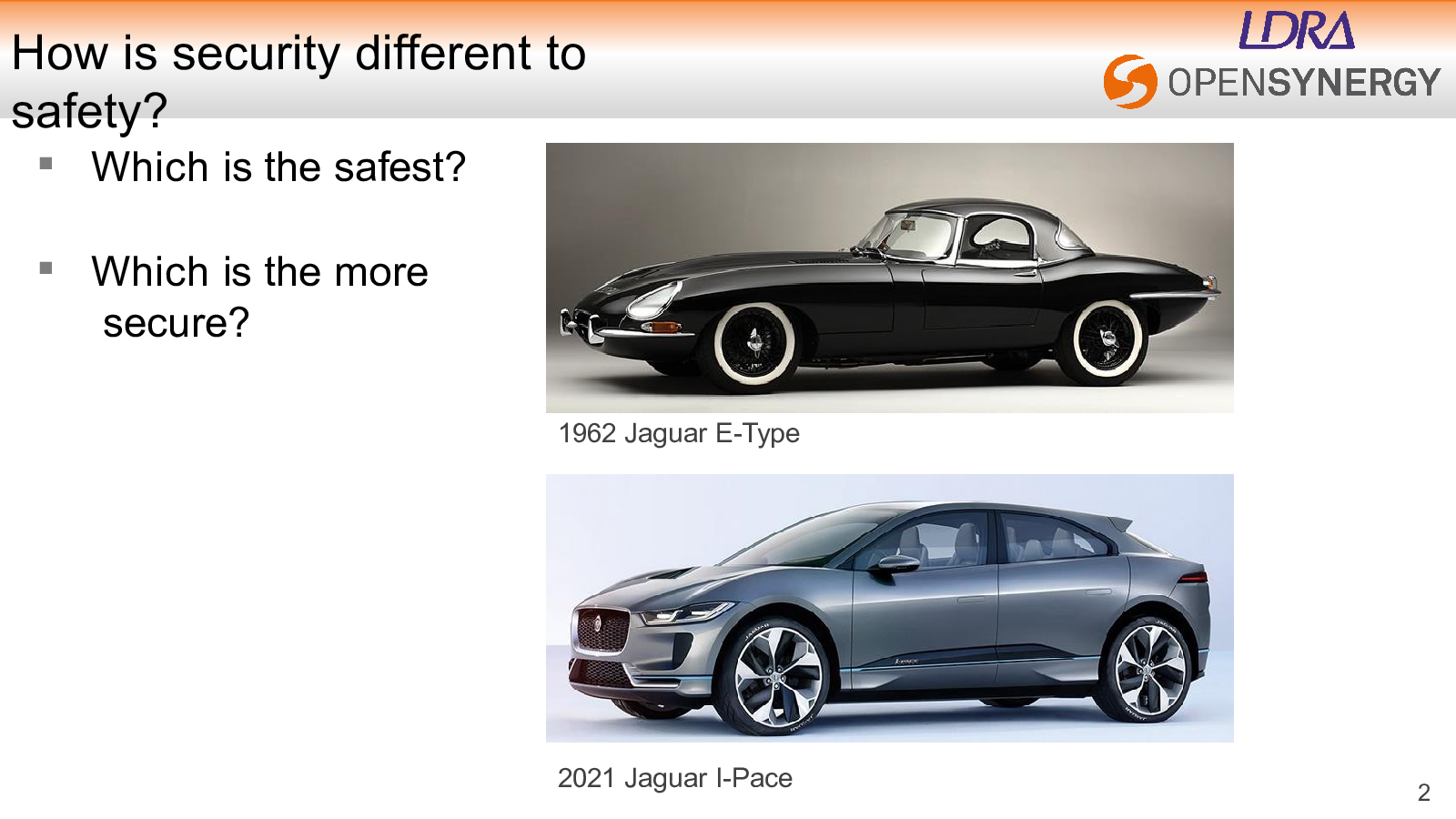 How is security different to safety?

LDRA
OPENSYNERGY

▪ Which is the safest?

▪ Which is the more secure?

1962 Jaguar E-Type

2021 Jaguar I-Pace

2